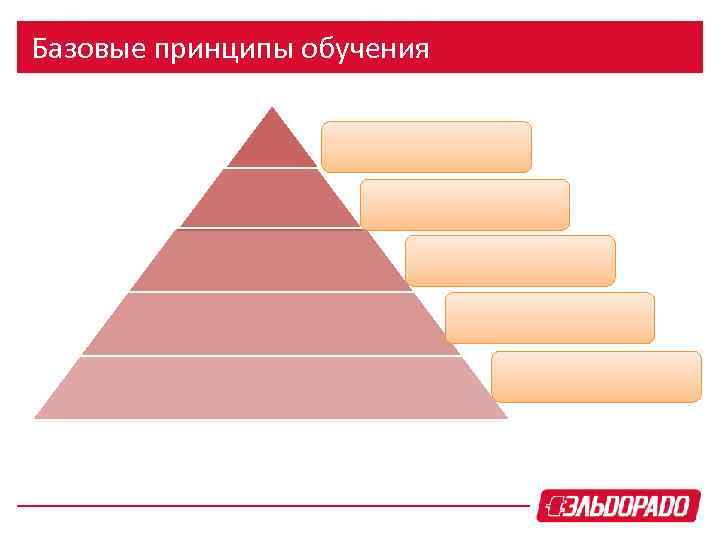 Базовые принципы обучения

ЭЛЬДОРАДО